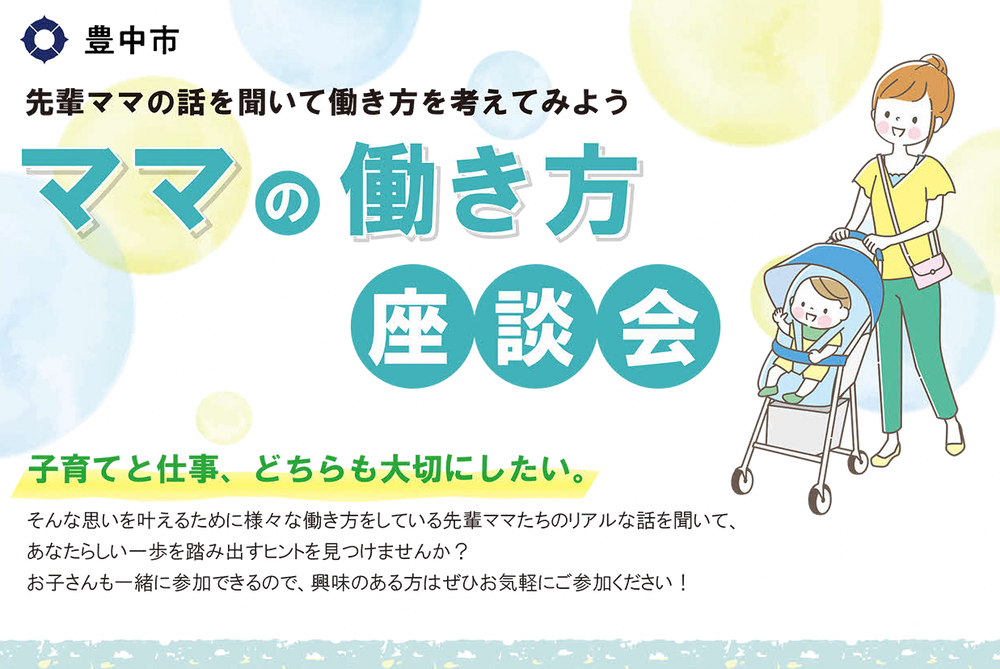 豊中市

先輩ママの話を聞いて働き方を考えてみよう

ママの働き方

座談会

子育てと仕事、どちらも大切にしたい。

そんな思いを叶えるために様々な働き方をしている先輩ママたちのリアルな話を聞いて、あなたらしい一歩を踏み出すヒントを見つけませんか？
お子さんも一緒に参加できるので、興味のある方はぜひお気軽にご参加ください！